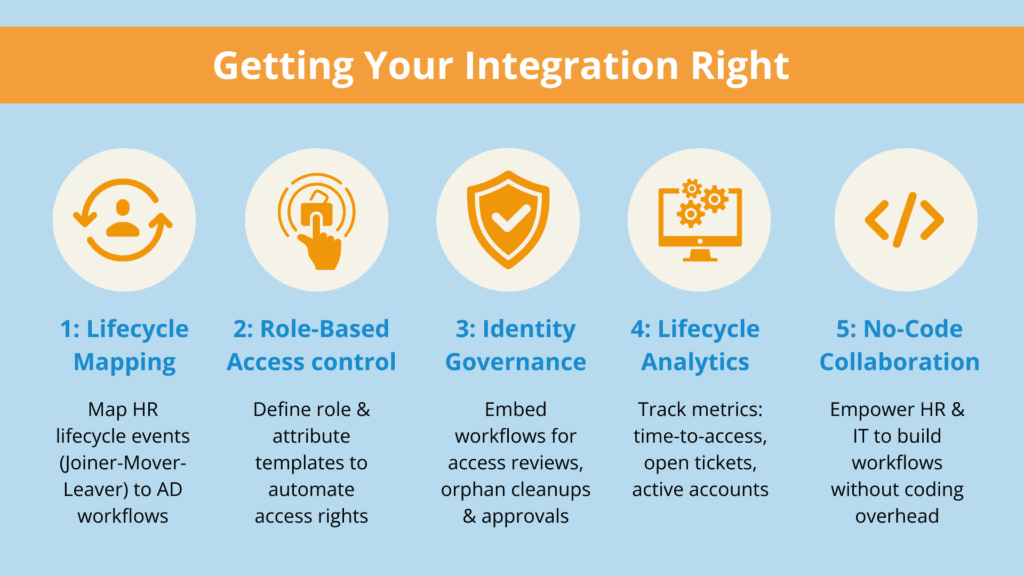 Getting Your Integration Right

1: Lifecycle Mapping

Map HR lifecycle events (Joiner-Mover-Leaver) to AD workflows

2: Role-Based Access control

Define role & attribute templates to automate access rights

3: Identity Governance

Embed workflows for access reviews, orphan cleanups & approvals

4: Lifecycle Analytics

Track metrics: time-to-access, open tickets, active accounts

5: No-Code Collaboration

Empower HR & IT to build workflows without coding overhead